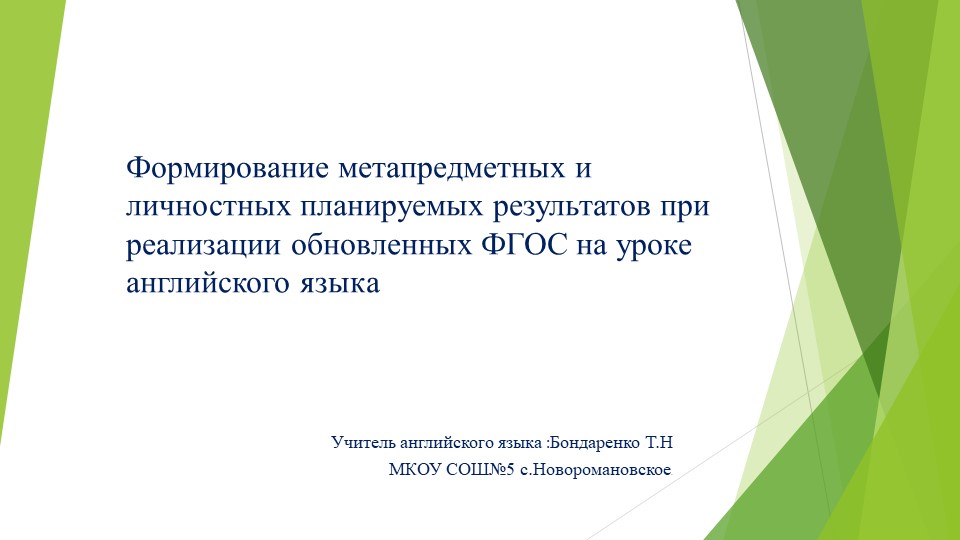 Формирование метапредметных и личностных планируемых результатов при реализации обновленных ФГОС на уроке английского языка

Учитель английского языка :Бондаренко Т.Н
МКОУ СОШ№5 с.Новоромановское